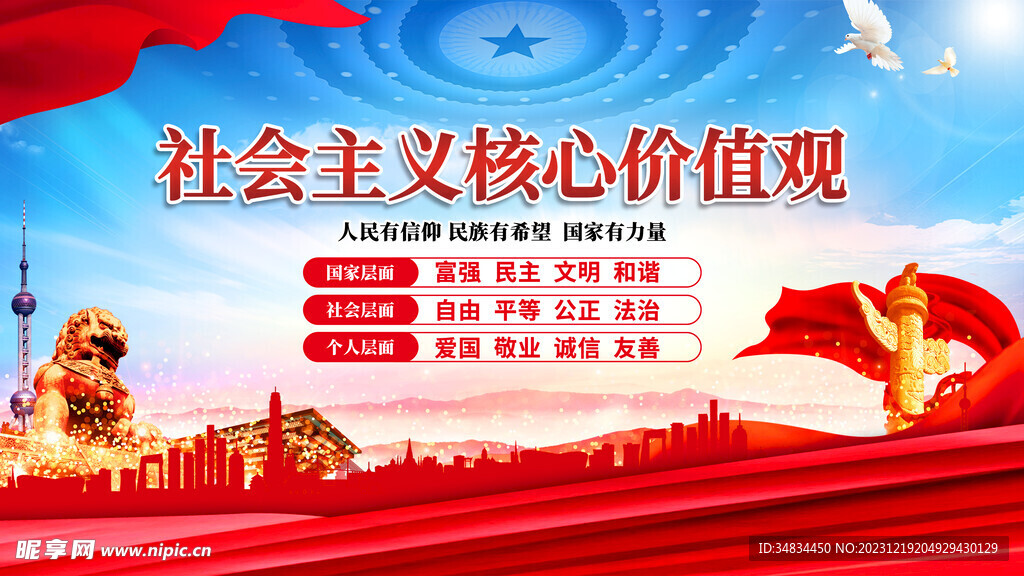 社会主义核心价值观

人民有信仰 民族有希望 国家有力量

国家层面 富强 民主 文明 和谐

社会层面 自由 平等 公正 法治

个人层面 爱国 敬业 诚信 友善

昵享网 www.nipic.cn

ID:34834450 NO:20231219204929430129